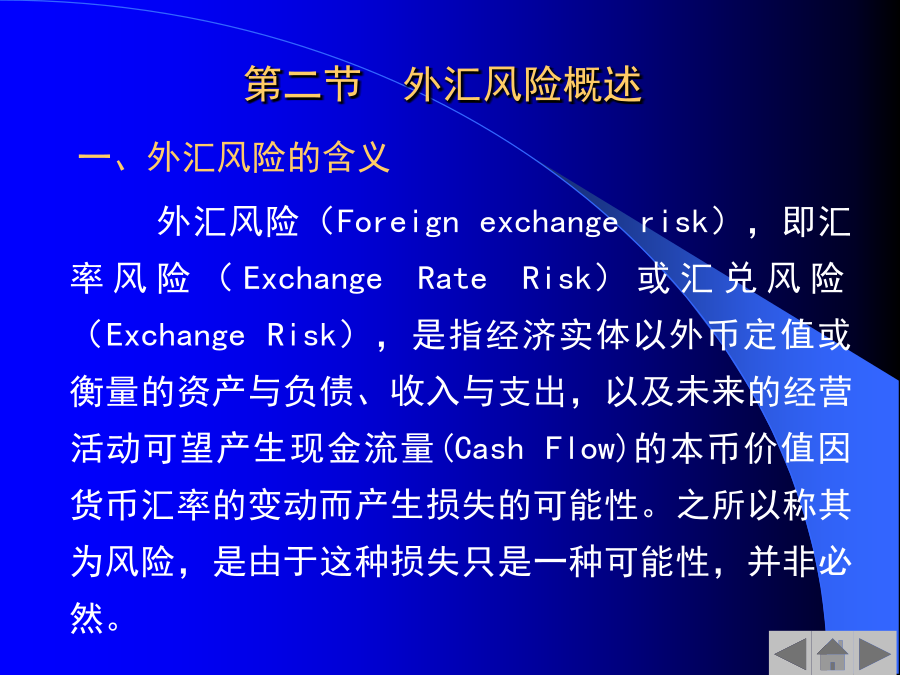 第二节　外汇风险概述

一、外汇风险的含义

外汇风险（Foreign exchange risk），即汇率风险（Exchange Rate Risk）或汇兑风险（Exchange Risk），是指经济实体以外币定值或衡量的资产与负债、收入与支出，以及未来的经营活动可望产生现金流量(Cash Flow)的本币价值因货币汇率的变动而产生损失的可能性。之所以称其为风险，是由于这种损失只是一种可能性，并非必然。